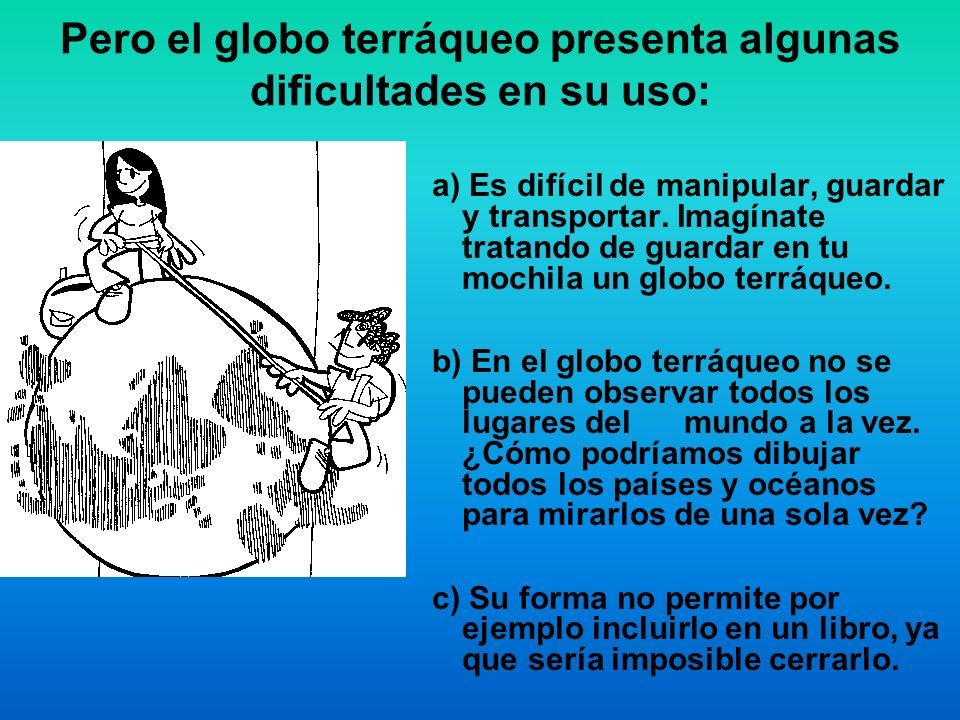 Pero el globo terráqueo presenta algunas dificultades en su uso:

a) Es difícil de manipular, guardar y transportar. Imagínate tratando de guardar en tu mochila un globo terráqueo.

b) En el globo terráqueo no se pueden observar todos los lugares del mundo a la vez. ¿Cómo podríamos dibujar todos los países y océanos para mirarlos de una sola vez?

c) Su forma no permite por ejemplo incluirlo en un libro, ya que sería imposible cerrarlo.